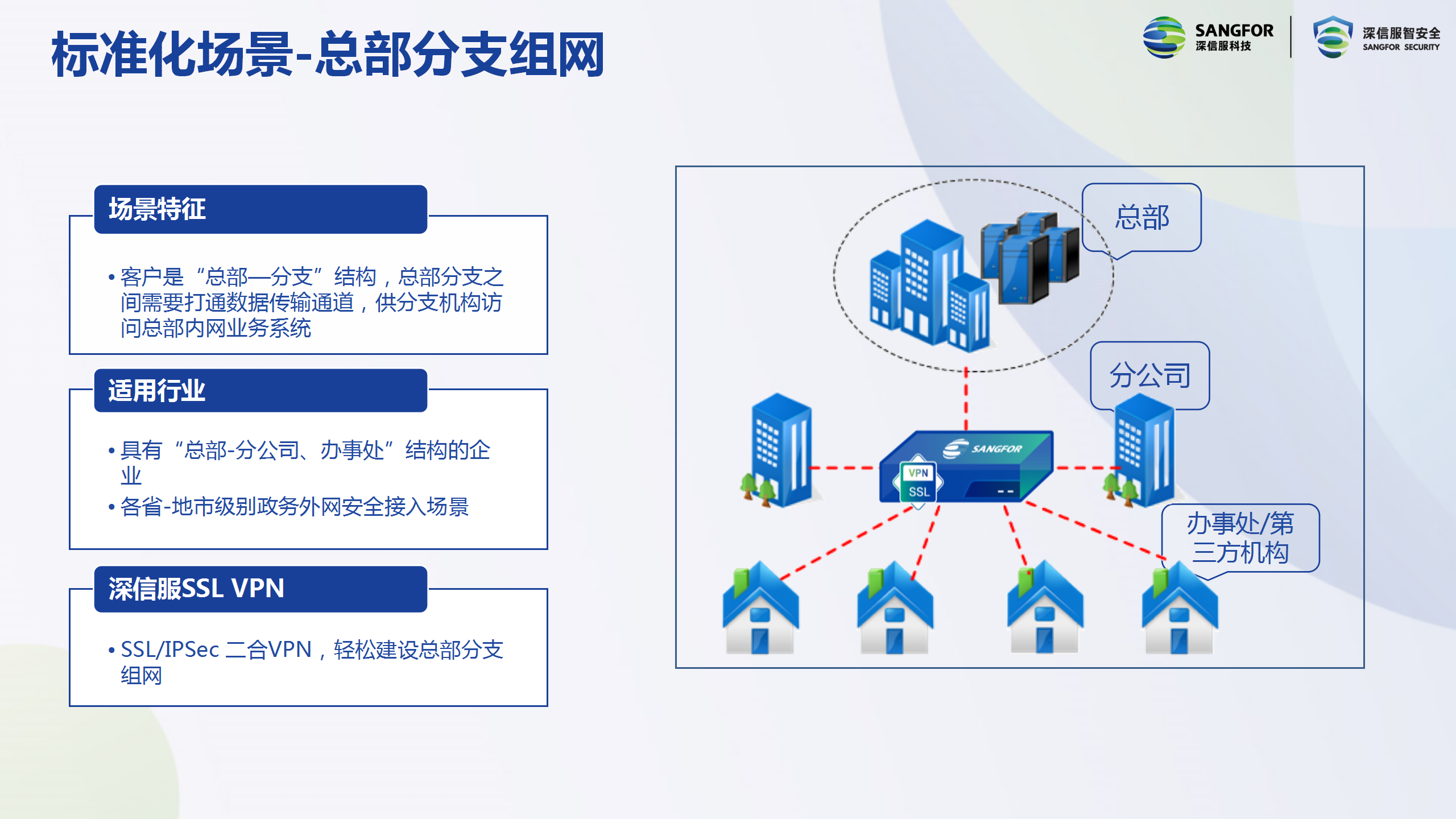 标准化场景-总部分支组网

SANGFOR 深信服科技

深信服智安全 SANGFOR SECURITY

场景特征

• 客户是“总部—分支”结构，总部分支之间需要打通数据传输通道，供分支机构访问总部内网业务系统

适用行业

• 具有“总部-分公司、办事处”结构的企业

• 各省-地市级别政务外网安全接入场景

深信服SSL VPN

• SSL/IPSec 二合VPN，轻松建设总部分支组网

总部

分公司

SANGFOR

VPN

SSL

办事处/第三方机构